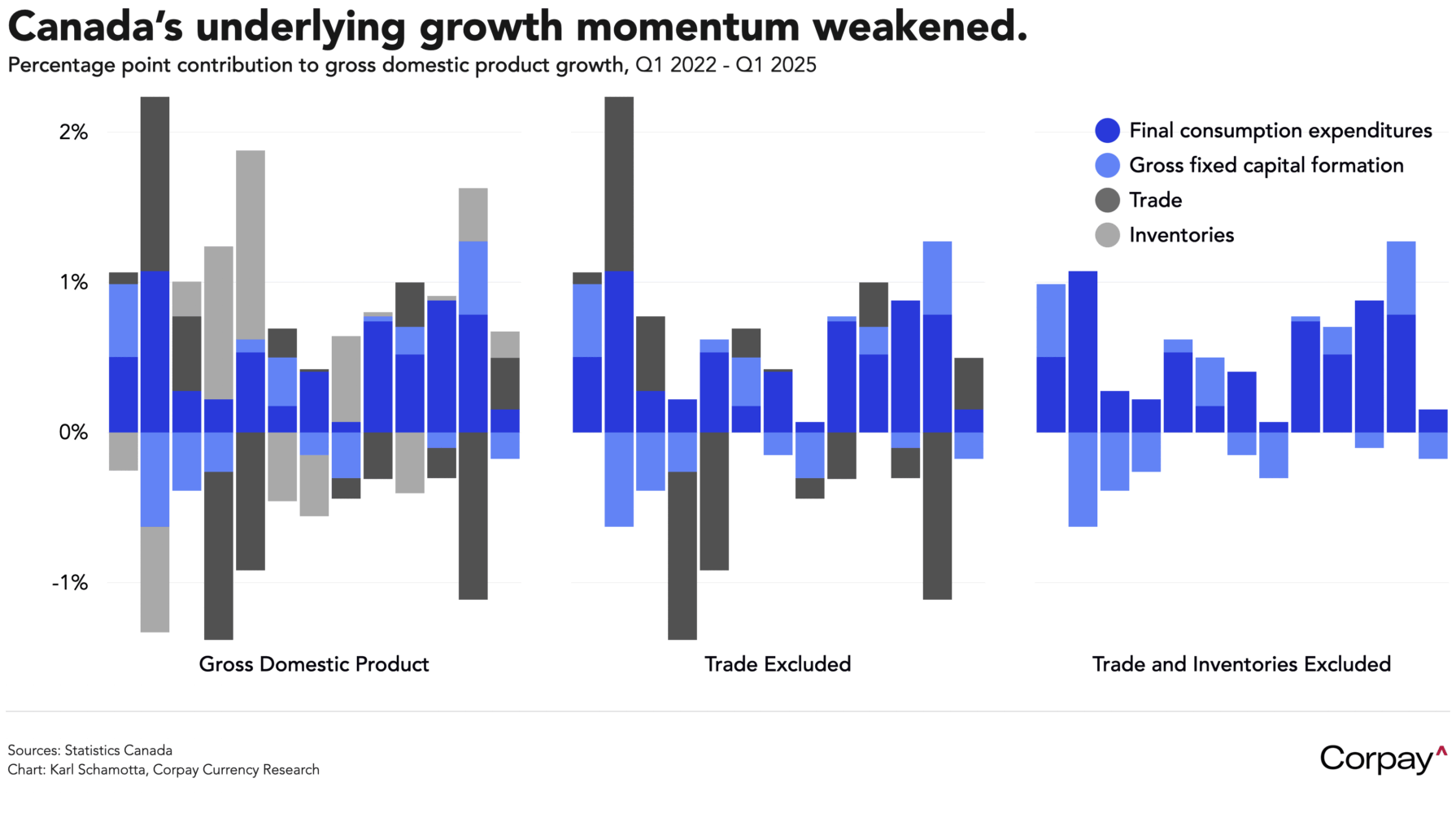 Canada's underlying growth momentum weakened.
Percentage point contribution to gross domestic product growth, Q1 2022 - Q1 2025

2%
1%
0%
-1%

Final consumption expenditures
Gross fixed capital formation
Trade
Inventories

Gross Domestic Product
Trade Excluded
Trade and Inventories Excluded

Sources: Statistics Canada
Chart: Karl Schamotta, Corpay Currency Research

Corpay^